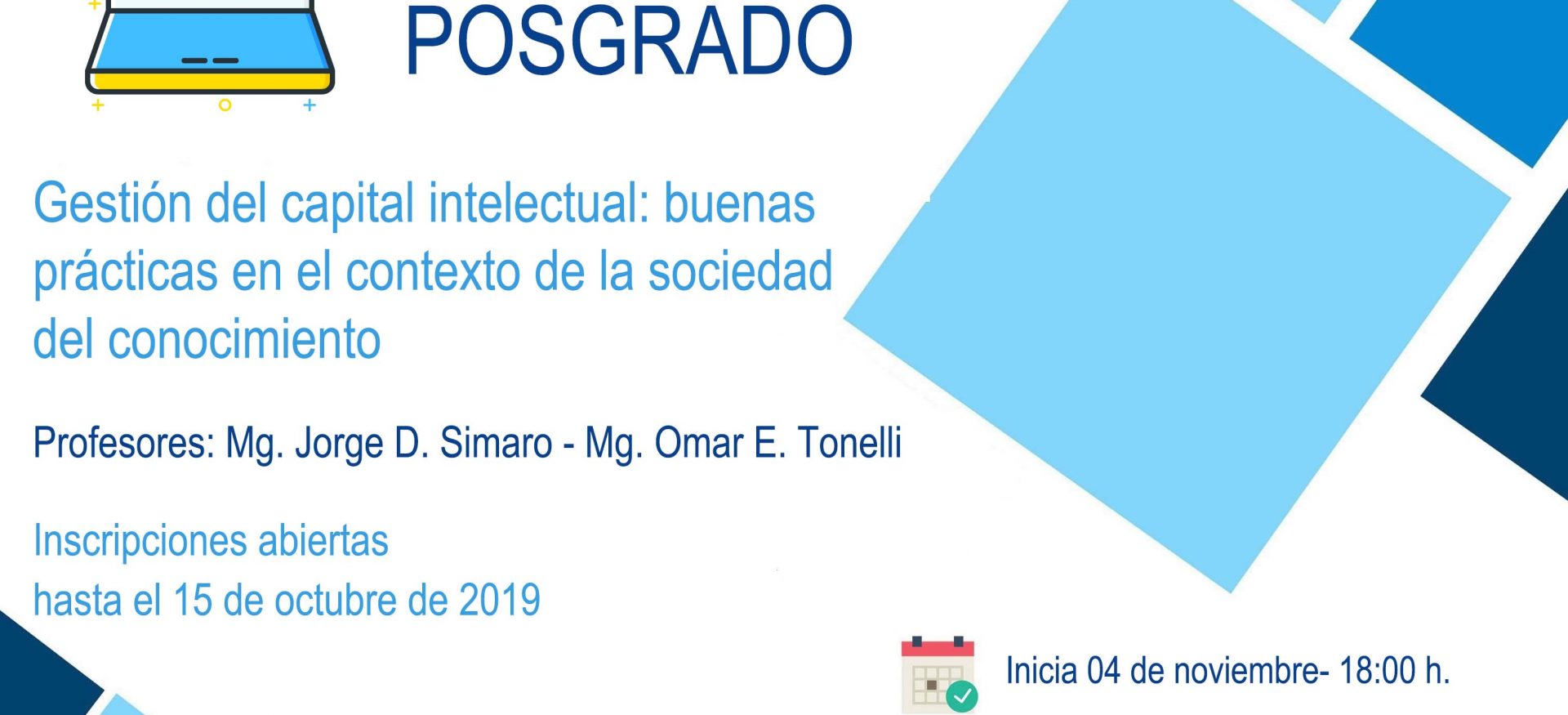 POSGRADO

Gestión del capital intelectual: buenas prácticas en el contexto de la sociedad del conocimiento

Profesores: Mg. Jorge D. Simaro - Mg. Omar E. Tonelli

Inscripciones abiertas
hasta el 15 de octubre de 2019

Inicia 04 de noviembre- 18:00 h.